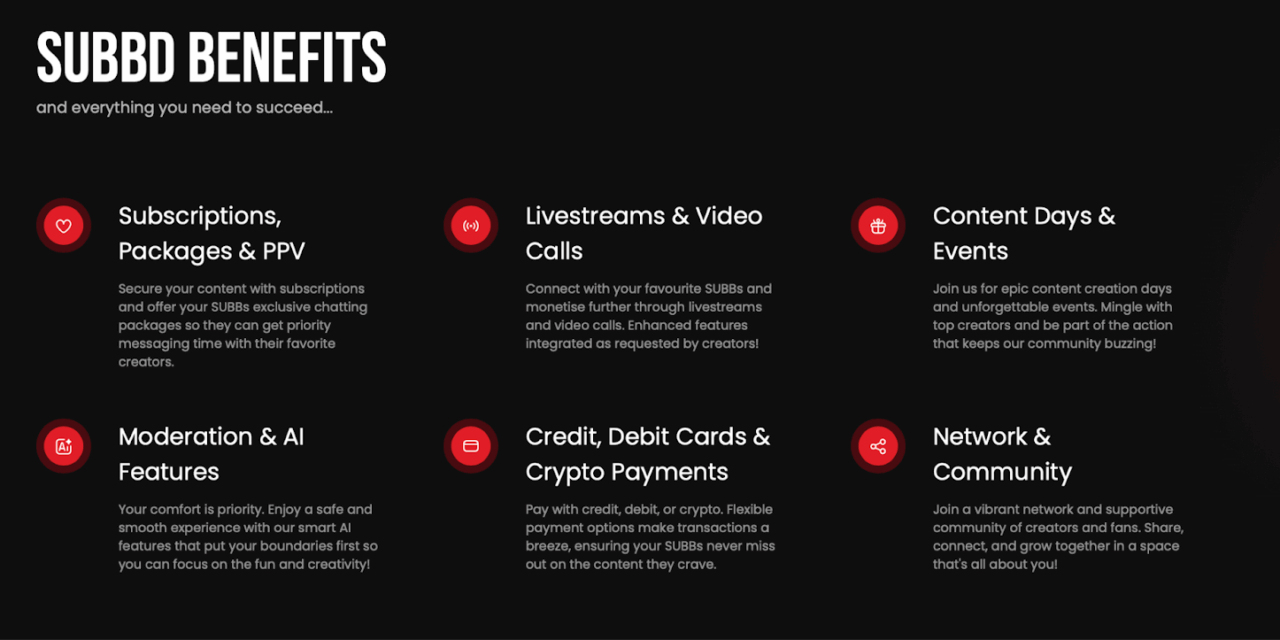 SUBBD BENEFITS

and everything you need to succeed...

Subscriptions, Packages & PPV

Secure your content with subscriptions and offer your SUBBs exclusive chatting packages so they can get priority messaging time with their favorite creators.

Livestreams & Video Calls

Connect with your favourite SUBBs and monetise further through livestreams and video calls. Enhanced features integrated as requested by creators!

Content Days & Events

Join us for epic content creation days and unforgettable events. Mingle with top creators and be part of the action that keeps our community buzzing!

Moderation & AI Features

Your comfort is priority. Enjoy a safe and smooth experience with our smart AI features that put your boundaries first so you can focus on the fun and creativity!

Credit, Debit Cards & Crypto Payments

Pay with credit, debit, or crypto. Flexible payment options make transactions a breeze, ensuring your SUBBs never miss out on the content they crave.

Network & Community

Join a vibrant network and supportive community of creators and fans. Share, connect, and grow together in a space that's all about you!